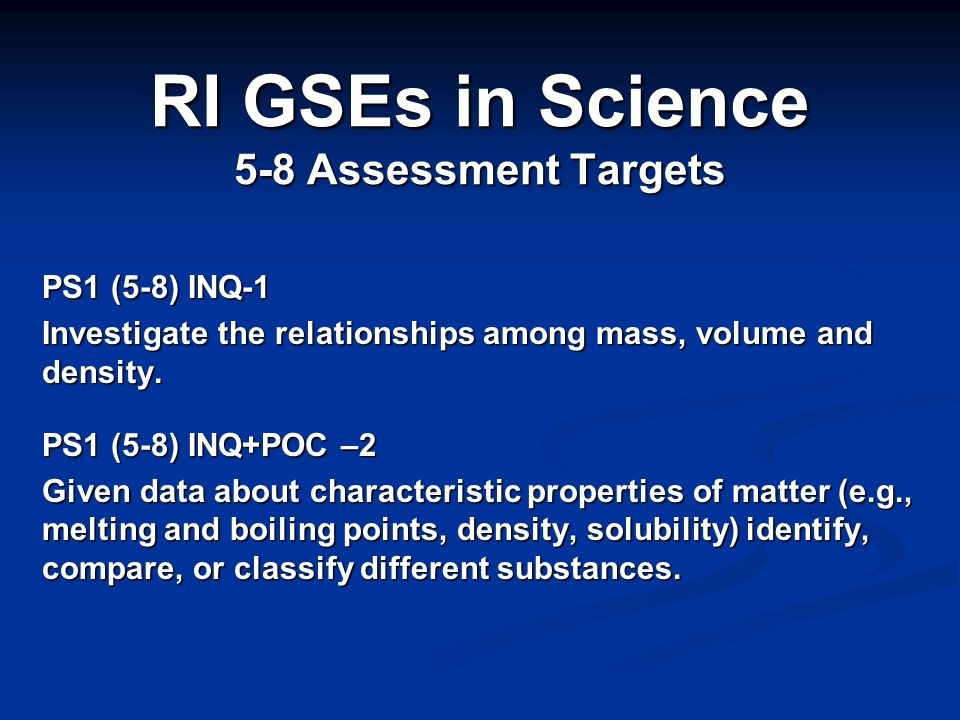 RI GSEs in Science
5-8 Assessment Targets

PS1 (5-8) INQ-1
Investigate the relationships among mass, volume and density.

PS1 (5-8) INQ+POC –2
Given data about characteristic properties of matter (e.g., melting and boiling points, density, solubility) identify, compare, or classify different substances.